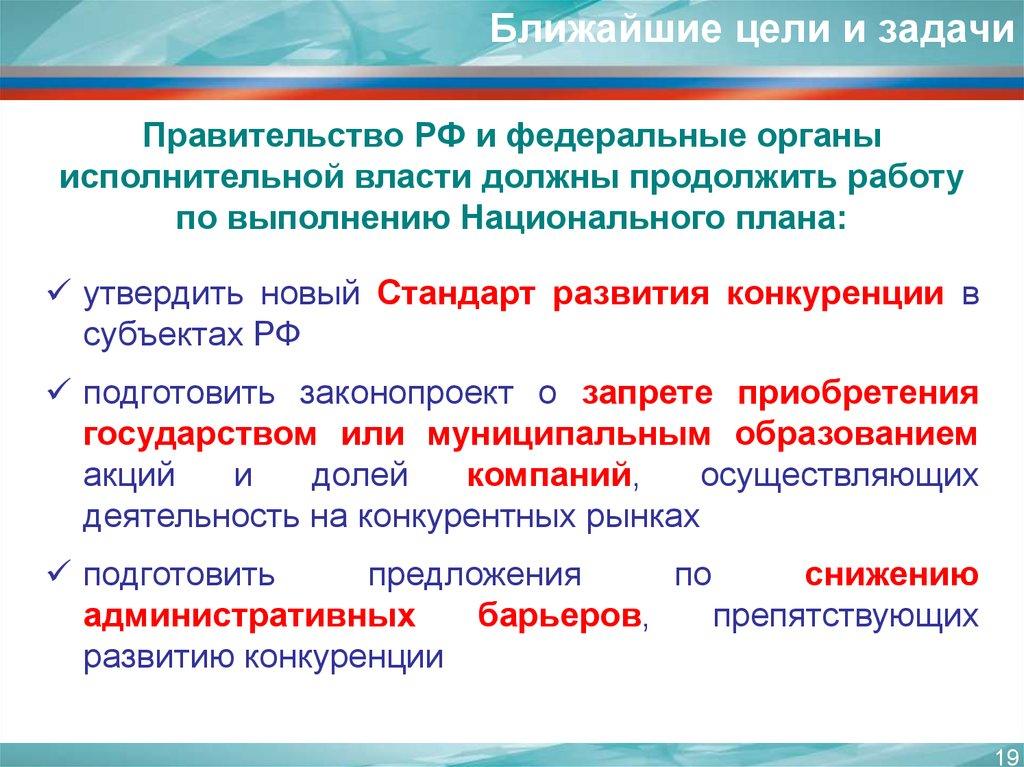 Ближайшие цели и задачи

Правительство РФ и федеральные органы исполнительной власти должны продолжить работу по выполнению Национального плана:

✓ утвердить новый Стандарт развития конкуренции в субъектах РФ

✓ подготовить законопроект о запрете приобретения государством или муниципальным образованием акций и долей компаний, осуществляющих деятельность на конкурентных рынках

✓ подготовить предложения по снижению административных барьеров, препятствующих развитию конкуренции

19